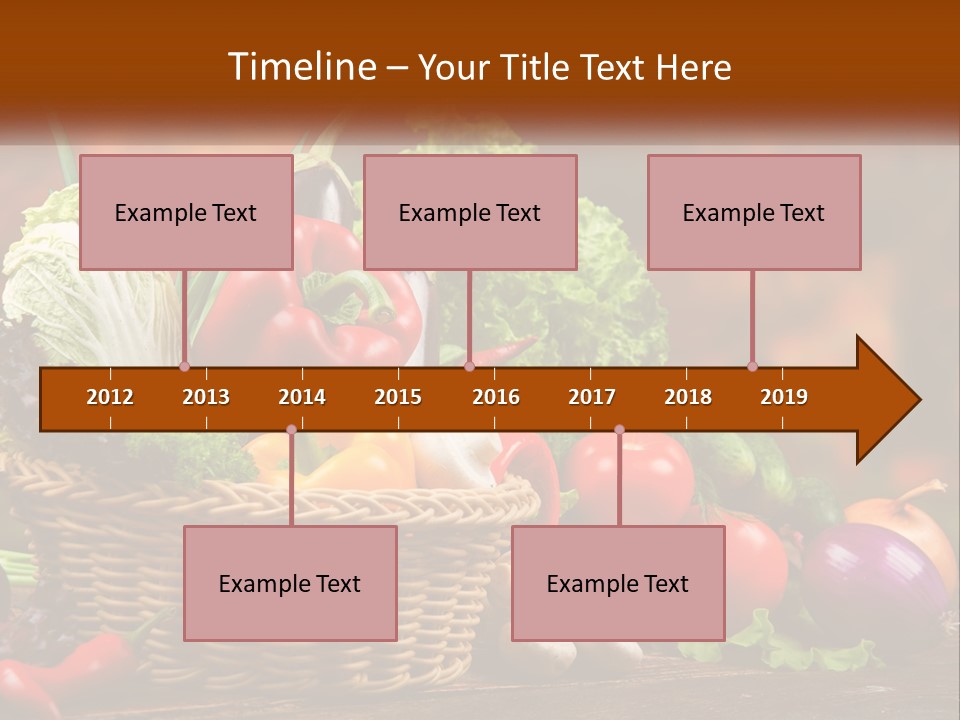 Timeline – Your Title Text Here

Example Text

Example Text

Example Text

2012
2013
2014
2015
2016
2017
2018
2019

Example Text

Example Text